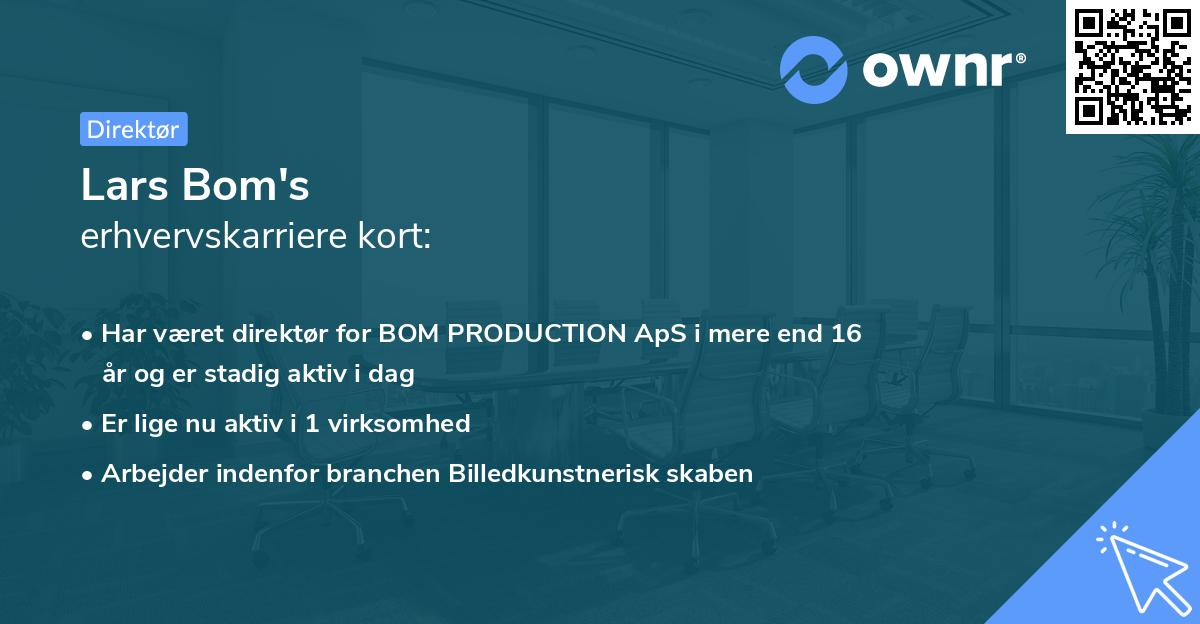 ownr®

Direktør

Lars Bom's
erhvervskarriere kort:

• Har været direktør for BOM PRODUCTION ApS i mere end 16 år og er stadig aktiv i dag
• Er lige nu aktiv i 1 virksomhed
• Arbejder indenfor branchen Billedkunstnerisk skaben